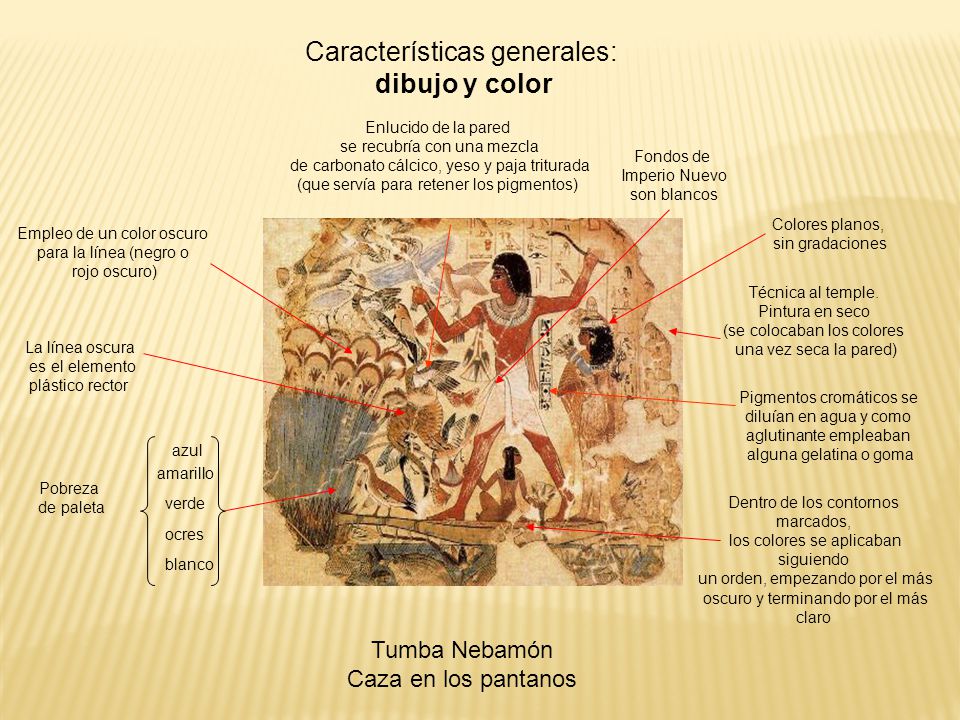 Características generales:
dibujo y color

Enlucido de la pared se recubría con una mezcla de carbonato cálcico, yeso y paja triturada (que servía para retener los pigmentos)

Fondos de Imperio Nuevo son blancos

Empleo de un color oscuro para la línea (negro o rojo oscuro)

Colores planos, sin gradaciones

Técnica al temple. Pintura en seco (se colocaban los colores una vez seca la pared)

La línea oscura es el elemento plástico rector

Pigmentos cromáticos se diluían en agua y como aglutinante empleaban alguna gelatina o goma

Pobreza de paleta

azul
amarillo
verde
ocres
blanco

Dentro de los contornos marcados, los colores se aplicaban siguiendo un orden, empezando por el más oscuro y terminando por el más claro

Tumba Nebamón
Caza en los pantanos